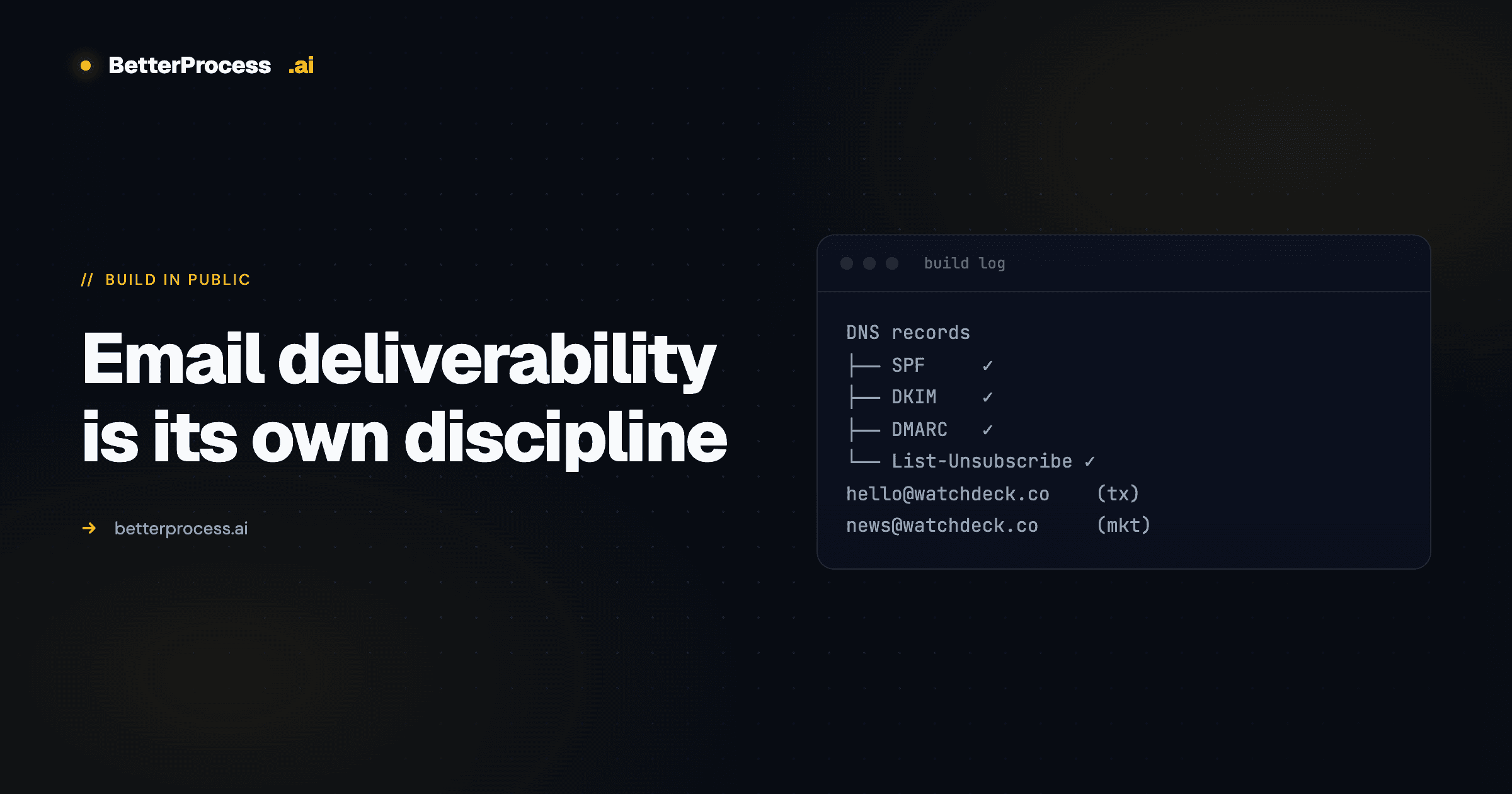 BetterProcess .ai

// BUILD IN PUBLIC

Email deliverability is its own discipline

→ betterprocess.ai

build log

DNS records
├── SPF ✓
├── DKIM ✓
├── DMARC ✓
└── List-Unsubscribe ✓
hello@watchdeck.co (tx)
news@watchdeck.co (mkt)